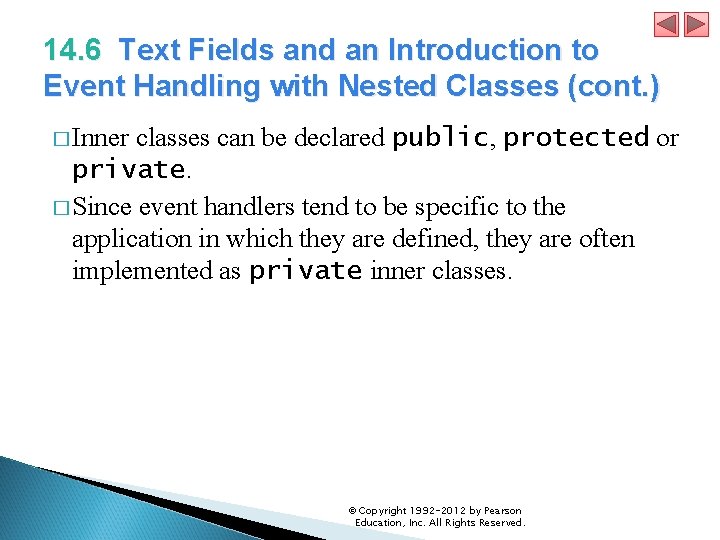 14.6 Text Fields and an Introduction to Event Handling with Nested Classes (cont.)

□ Inner classes can be declared public, protected or private.

□ Since event handlers tend to be specific to the application in which they are defined, they are often implemented as private inner classes.

© Copyright 1992-2012 by Pearson Education, Inc. All Rights Reserved.